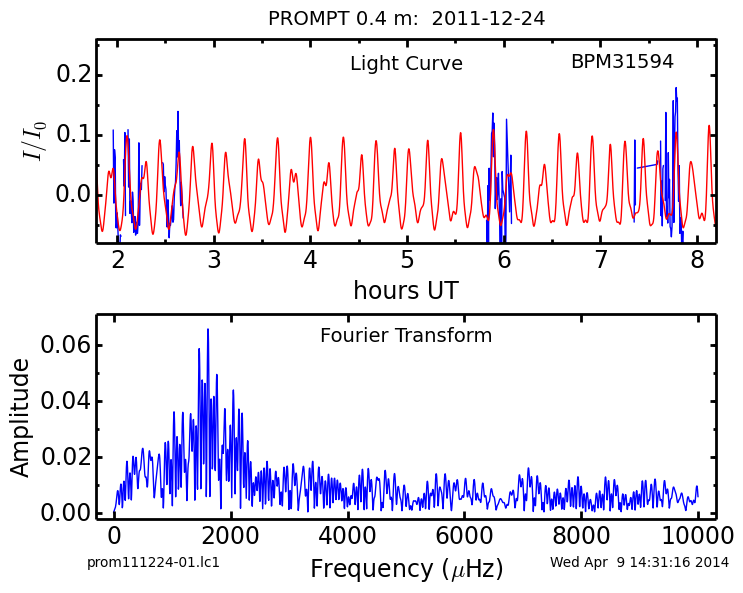 PROMPT 0.4 m: 2011-12-24

Light Curve

BPM31594

$I/I_0$

0.2
0.1
0.0

2 3 4 5 6 7 8

hours UT

Fourier Transform

Amplitude

0.06
0.04
0.02
0.00

0 2000 4000 6000 8000 10000

prom111224-01.lc1

Frequency ($\mu$Hz)

Wed Apr 9 14:31:16 2014